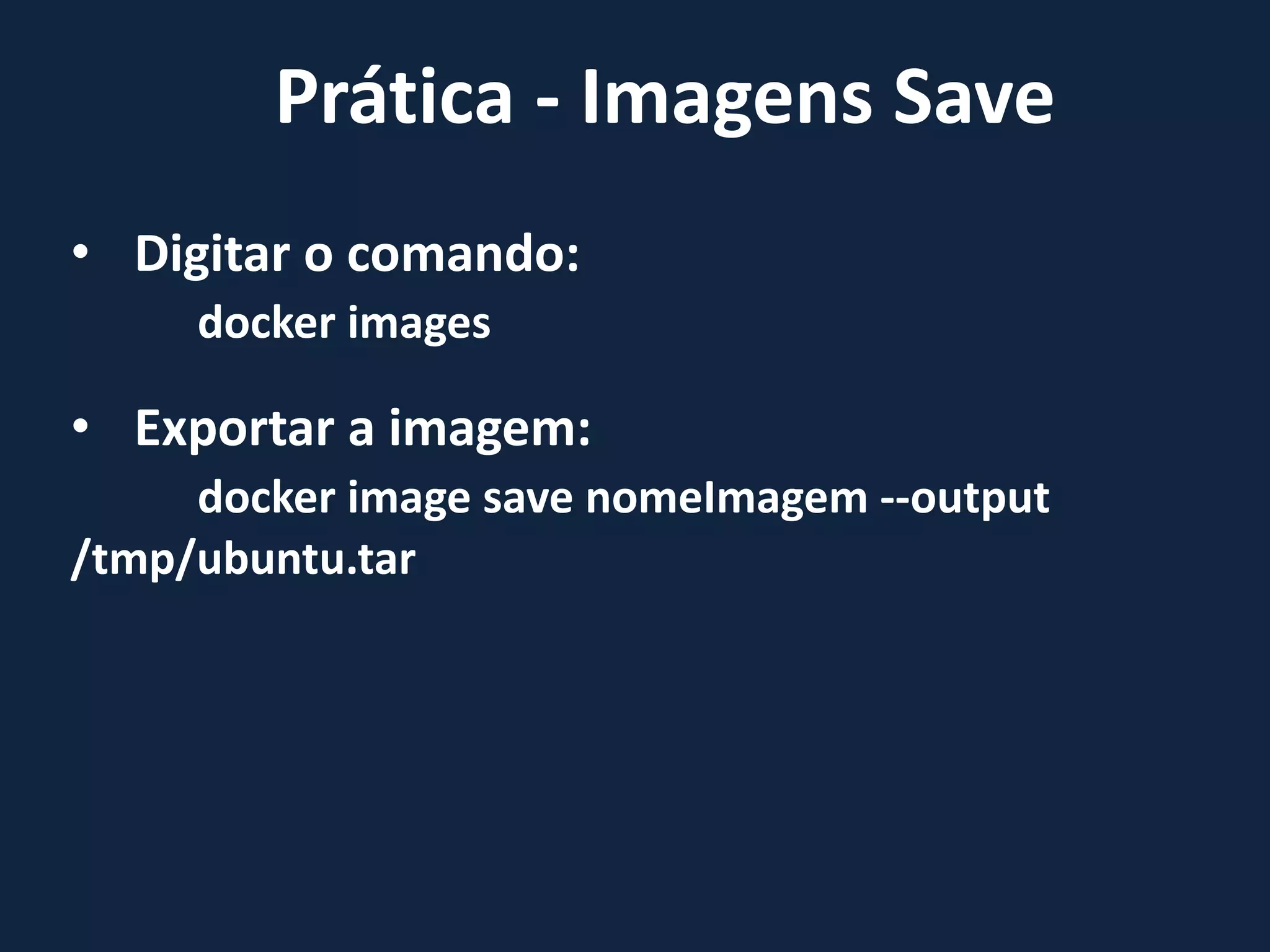 Prática - Imagens Save

• Digitar o comando:
docker images

• Exportar a imagem:
docker image save nomeImagem --output /tmp/ubuntu.tar